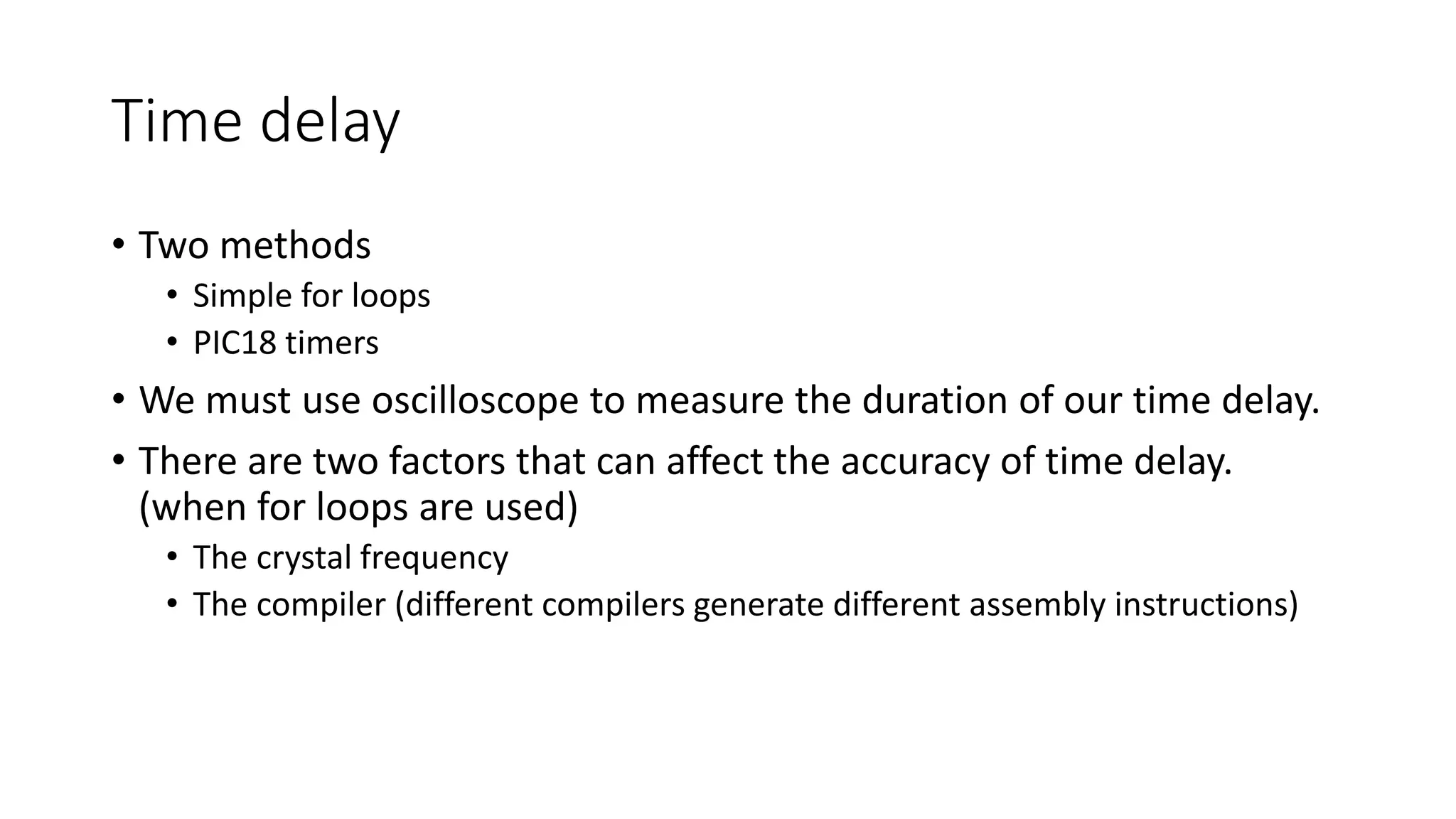 Time delay

• Two methods
  • Simple for loops
  • PIC18 timers
• We must use oscilloscope to measure the duration of our time delay.
• There are two factors that can affect the accuracy of time delay. (when for loops are used)
  • The crystal frequency
  • The compiler (different compilers generate different assembly instructions)